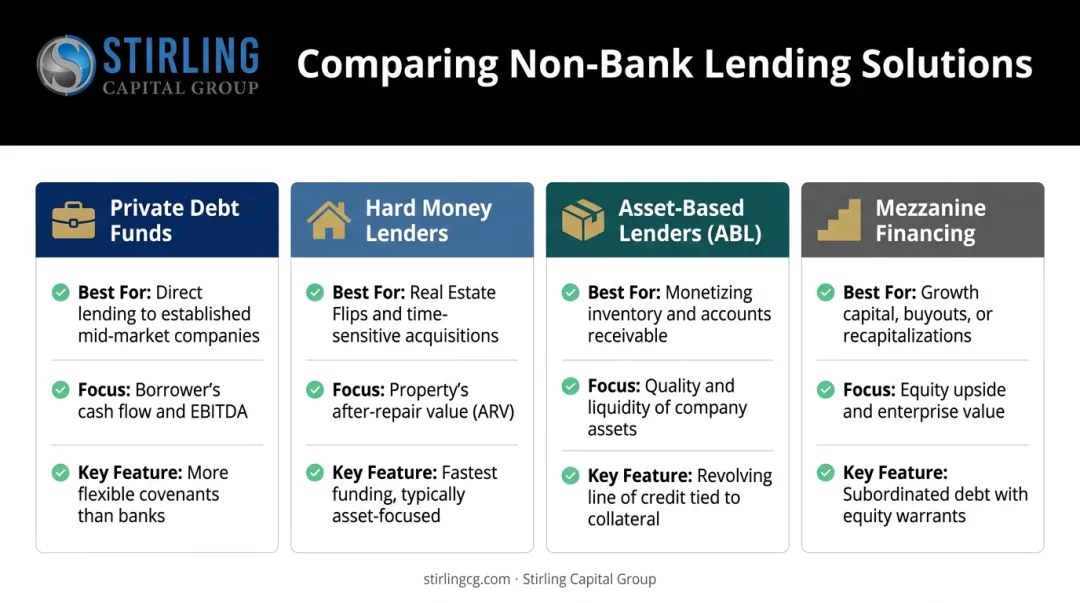 STIRLING
CAPITAL GROUP

Comparing Non-Bank Lending Solutions

Private Debt Funds

Best For: Direct lending to established mid-market companies

Focus: Borrower's cash flow and EBITDA

Key Feature: More flexible covenants than banks

Hard Money Lenders

Best For: Real Estate Flips and time-sensitive acquisitions

Focus: Property's after-repair value (ARV)

Key Feature: Fastest funding, typically asset-focused

Asset-Based Lenders (ABL)

Best For: Monetizing inventory and accounts receivable

Focus: Quality and liquidity of company assets

Key Feature: Revolving line of credit tied to collateral

Mezzanine Financing

Best For: Growth capital, buyouts, or recapitalizations

Focus: Equity upside and enterprise value

Key Feature: Subordinated debt with equity warrants

stirlingcg.com · Stirling Capital Group